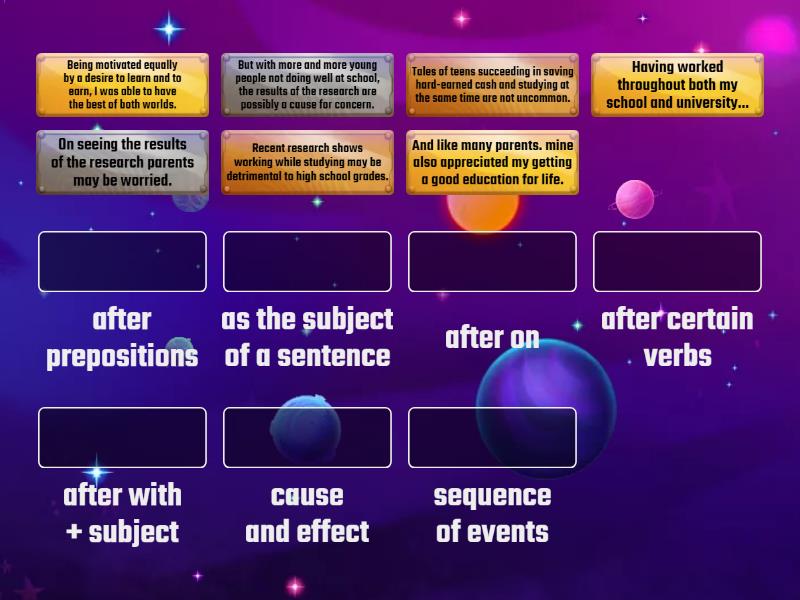 Being motivated equally by a desire to learn and to earn, I was able to have the best of both worlds.

But with more and more young people not doing well at school, the results of the research are possibly a cause for concern.

Tales of teens succeeding in saving hard-earned cash and studying at the same time are not uncommon.

Having worked throughout both my school and university...

On seeing the results of the research parents may be worried.

Recent research shows working while studying may be detrimental to high school grades.

And like many parents. mine also appreciated my getting a good education for life.

after prepositions

as the subject of a sentence

after on

after certain verbs

after with + subject

cause and effect

sequence of events